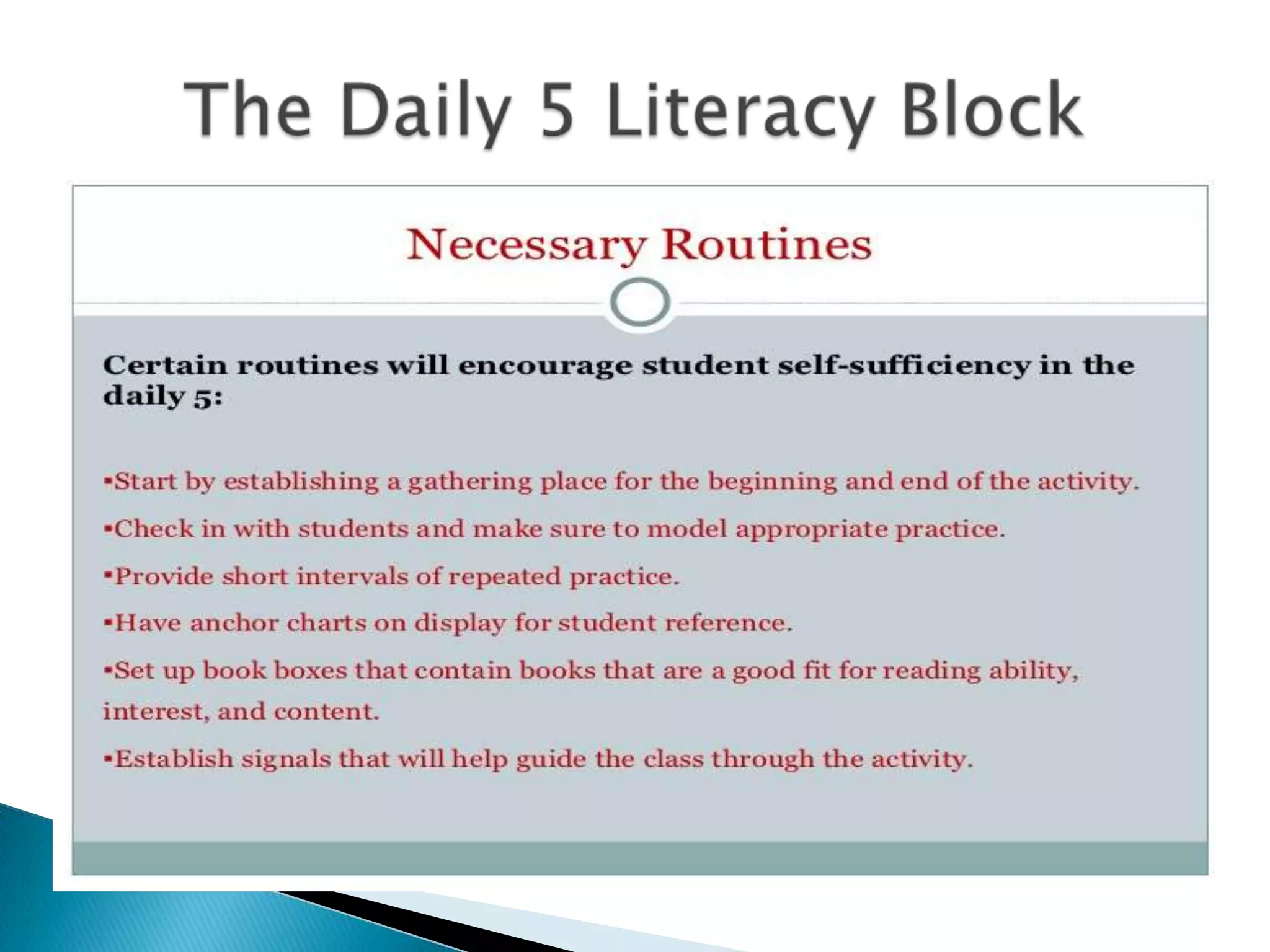 The Daily 5 Literacy Block

Necessary Routines

Certain routines will encourage student self-sufficiency in the daily 5:

▪Start by establishing a gathering place for the beginning and end of the activity.

▪Check in with students and make sure to model appropriate practice.

▪Provide short intervals of repeated practice.

▪Have anchor charts on display for student reference.

▪Set up book boxes that contain books that are a good fit for reading ability, interest, and content.

▪Establish signals that will help guide the class through the activity.